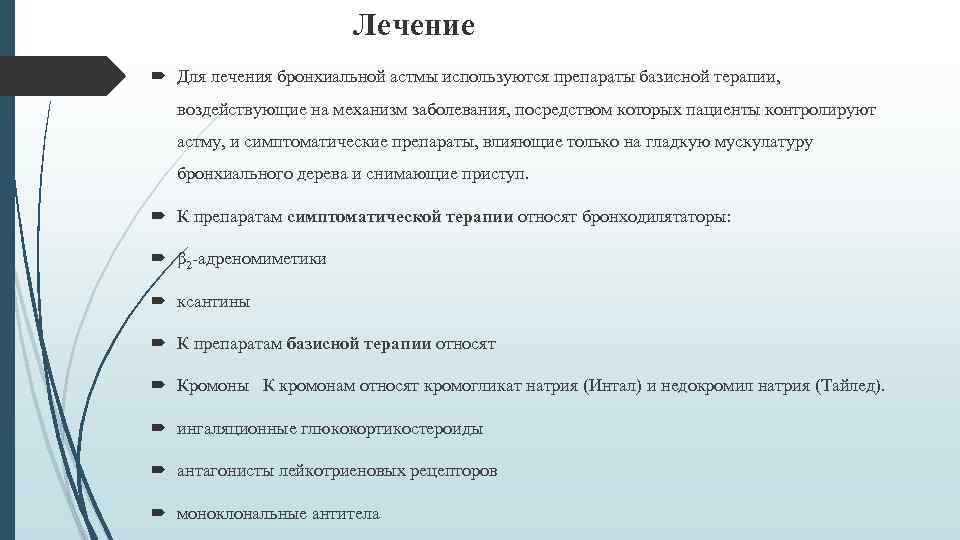 Лечение

Для лечения бронхиальной астмы используются препараты базисной терапии, воздействующие на механизм заболевания, посредством которых пациенты контролируют астму, и симптоматические препараты, влияющие только на гладкую мускулатуру бронхиального дерева и снимающие приступ.

К препаратам симптоматической терапии относят бронходилятаторы:

$\beta_2$-адреномиметики

ксантины

К препаратам базисной терапии относят

Кромоны К кромонам относят кромогликат натрия (Интал) и недокромил натрия (Тайлед).

ингаляционные глюкокортикостероиды

антагонисты лейкотриеновых рецепторов

моноклональные антитела